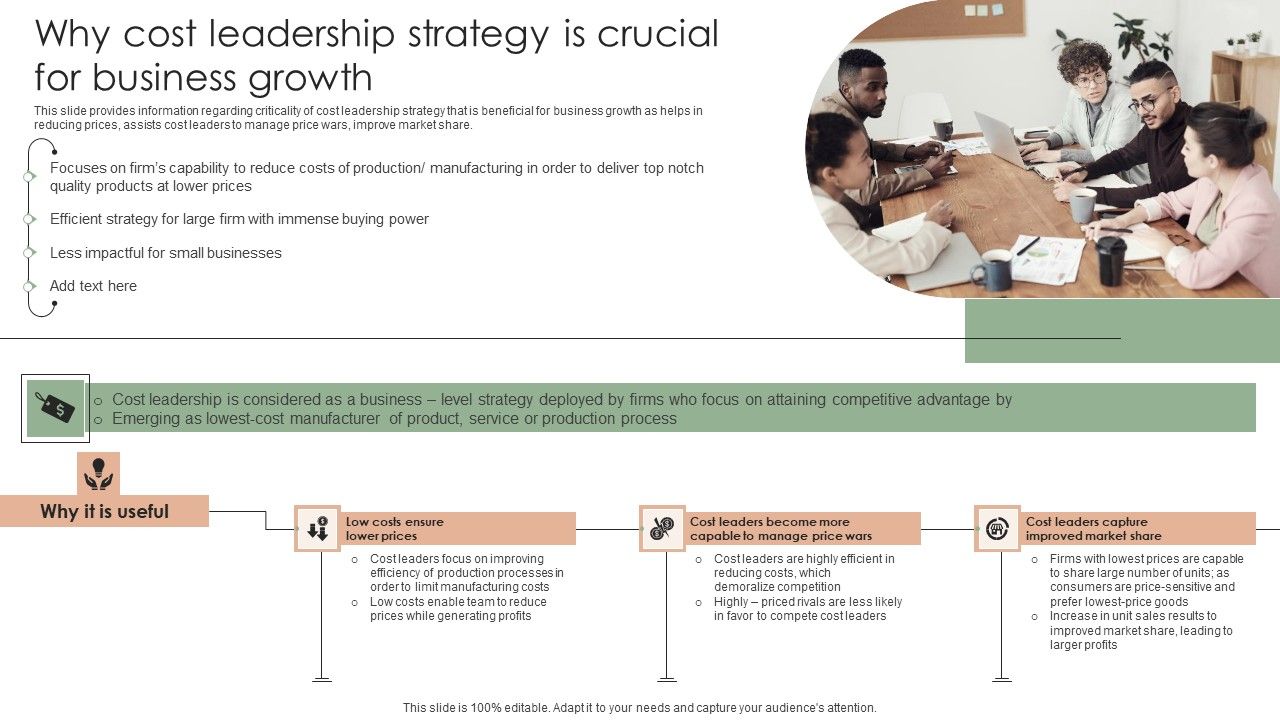 Why cost leadership strategy is crucial for business growth

This slide provides information regarding criticality of cost leadership strategy that is beneficial for business growth as helps in reducing prices, assists cost leaders to manage price wars, improve market share.

Focuses on firm's capability to reduce costs of production/ manufacturing in order to deliver top notch quality products at lower prices

Efficient strategy for large firm with immense buying power

Less impactful for small businesses

Add text here

o Cost leadership is considered as a business – level strategy deployed by firms who focus on attaining competitive advantage by
o Emerging as lowest-cost manufacturer of product, service or production process

Why it is useful

Low costs ensure lower prices
o Cost leaders focus on improving efficiency of production processes in order to limit manufacturing costs
o Low costs enable team to reduce prices while generating profits

Cost leaders become more capable to manage price wars
o Cost leaders are highly efficient in reducing costs, which demoralize competition
o Highly – priced rivals are less likely in favor to compete cost leaders

Cost leaders capture improved market share
o Firms with lowest prices are capable to share large number of units; as consumers are price-sensitive and prefer lowest-price goods
o Increase in unit sales results to improved market share, leading to larger profits

This slide is 100% editable. Adapt it to your needs and capture your audience's attention.